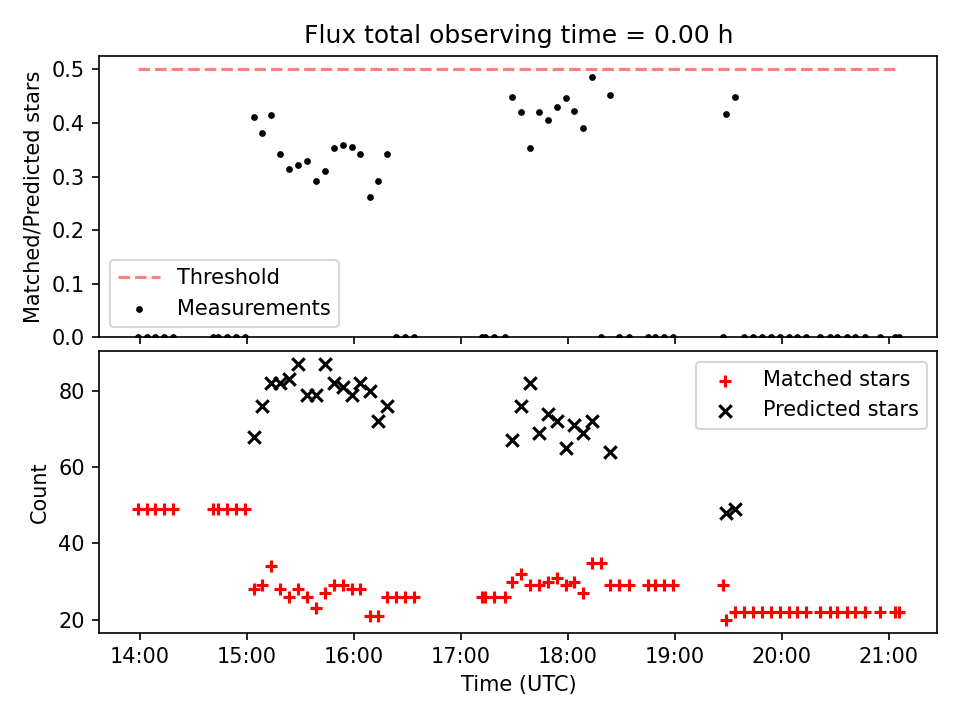 Flux total observing time = 0.00 h

Matched/Predicted stars

0.5
0.4
0.3
0.2
0.1
0.0

Threshold
Measurements

Count

80
60
40
20

Matched stars
Predicted stars

14:00
15:00
16:00
17:00
18:00
19:00
20:00
21:00

Time (UTC)